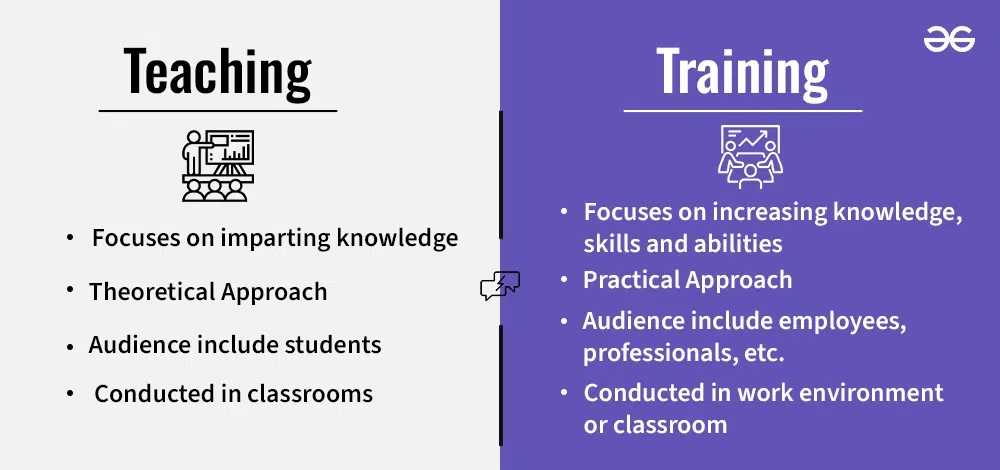 Teaching

• Focuses on imparting knowledge
• Theoretical Approach
• Audience include students
• Conducted in classrooms

Training

• Focuses on increasing knowledge, skills and abilities
• Practical Approach
• Audience include employees, professionals, etc.
• Conducted in work environment or classroom